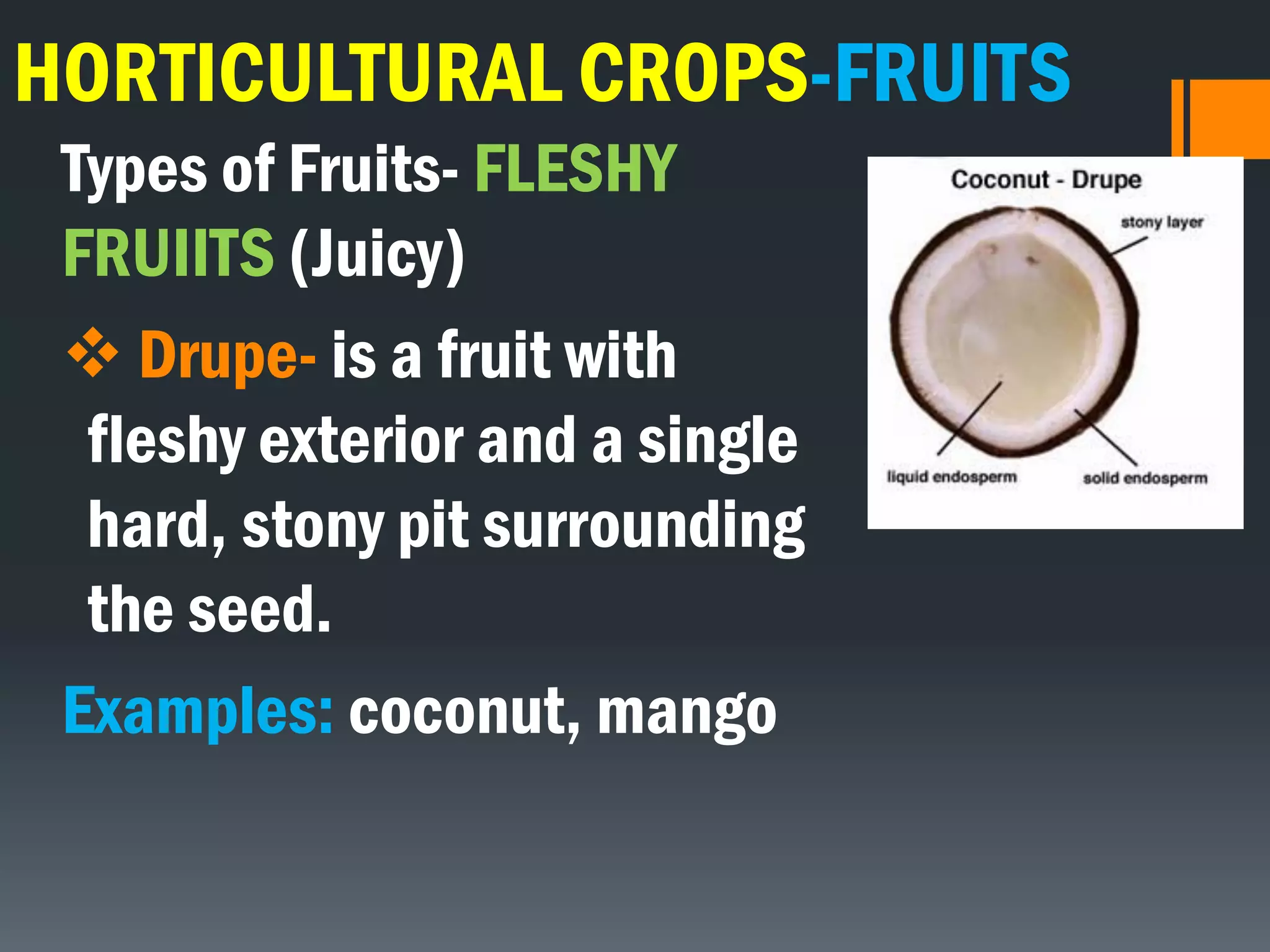 HORTICULTURAL CROPS-FRUITS

Types of Fruits- FLESHY FRUIITS (Juicy)

❖ Drupe- is a fruit with fleshy exterior and a single hard, stony pit surrounding the seed.

Examples: coconut, mango

Coconut - Drupe

stony layer

liquid endosperm

solid endosperm